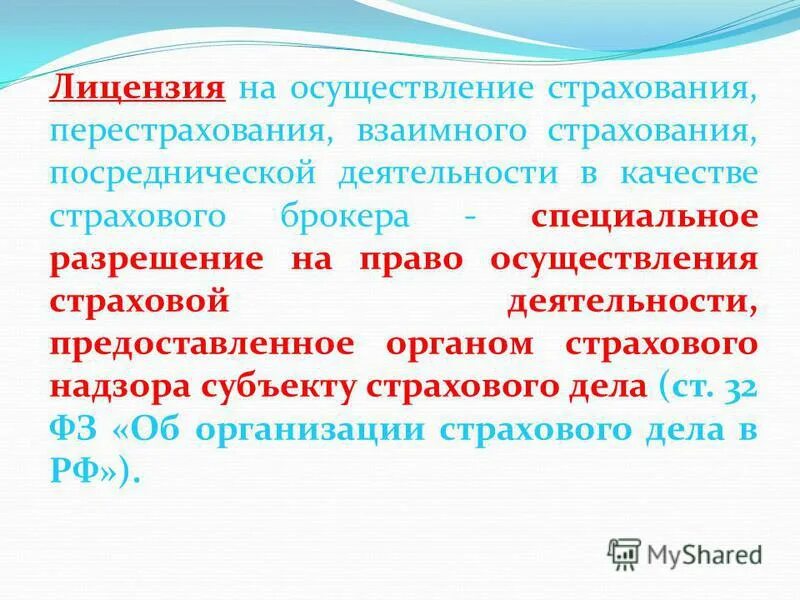 Лицензия на осуществление страхования, перестрахования, взаимного страхования, посреднической деятельности в качестве страхового брокера - специальное разрешение на право осуществления страховой деятельности, предоставленное органом страхового надзора субъекту страхового дела (ст. 32 ФЗ «Об организации страхового дела в РФ»).

MyShared